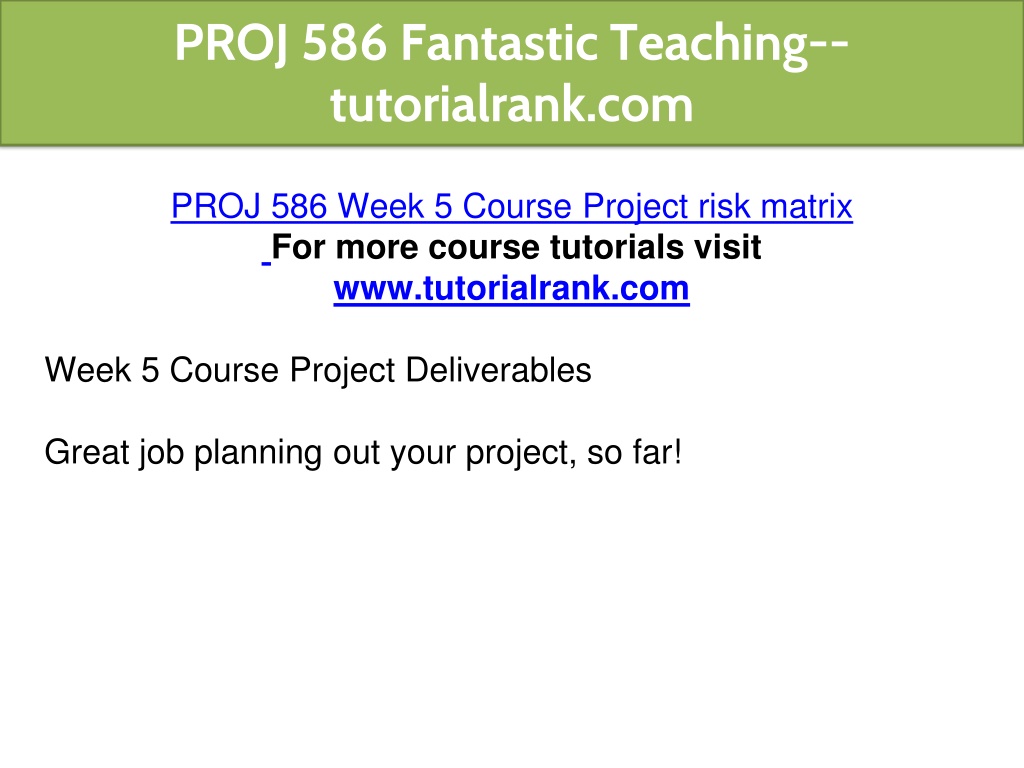 PROJ 586 Fantastic Teaching--tutorialrank.com

PROJ 586 Week 5 Course Project risk matrix
For more course tutorials visit
www.tutorialrank.com

Week 5 Course Project Deliverables

Great job planning out your project, so far!